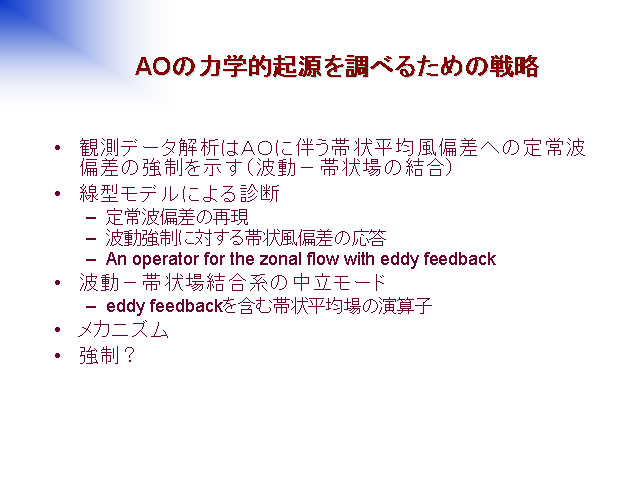 AOの力学的起源を調べるための戦略

• 観測データ解析はAOに伴う帯状平均風偏差への定常波偏差の強制を示す（波動－帯状場の結合）
• 線型モデルによる診断
– 定常波偏差の再現
– 波動強制に対する帯状風偏差の応答
– An operator for the zonal flow with eddy feedback
• 波動－帯状場結合系の中立モード
– eddy feedbackを含む帯状平均場の演算子
• メカニズム
• 強制？